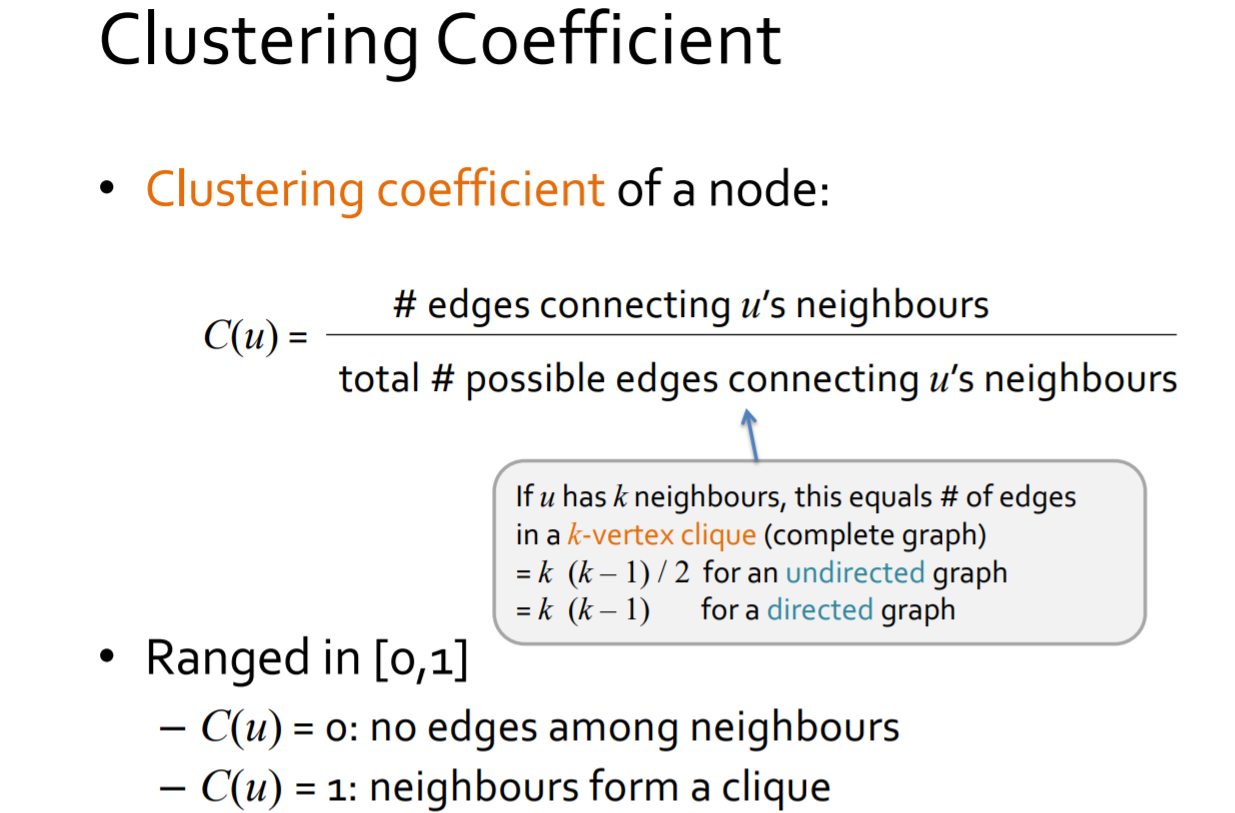 Clustering Coefficient

• Clustering coefficient of a node:

$C(u) = \frac{\text{\# edges connecting } u\text{'s neighbours}}{\text{total \# possible edges connecting } u\text{'s neighbours}}$

If $u$ has $k$ neighbours, this equals # of edges in a $k$-vertex clique (complete graph)
$= k\ (k-1)/2$ for an undirected graph
$= k\ (k-1)$ for a directed graph

• Ranged in [0,1]
– $C(u)$ = 0: no edges among neighbours
– $C(u)$ = 1: neighbours form a clique